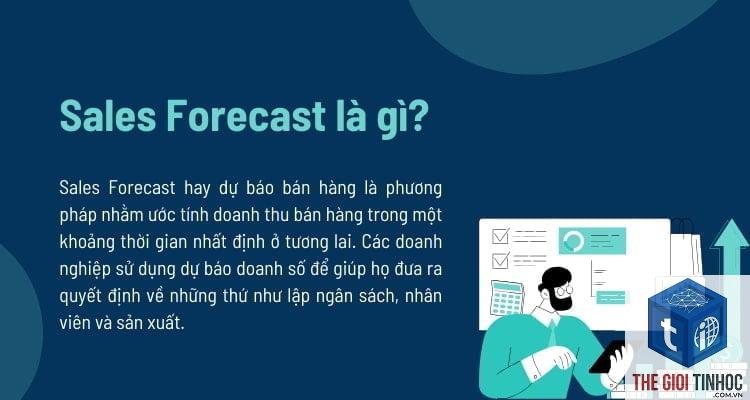 Sales Forecast là gì?

Sales Forecast hay dự báo bán hàng là phương pháp nhằm ước tính doanh thu bán hàng trong một khoảng thời gian nhất định ở tương lai. Các doanh nghiệp sử dụng dự báo doanh số để giúp họ đưa ra quyết định về những thứ như lập ngân sách, nhân viên và sản xuất.

THE GIOI TINHOC
.COM.VN